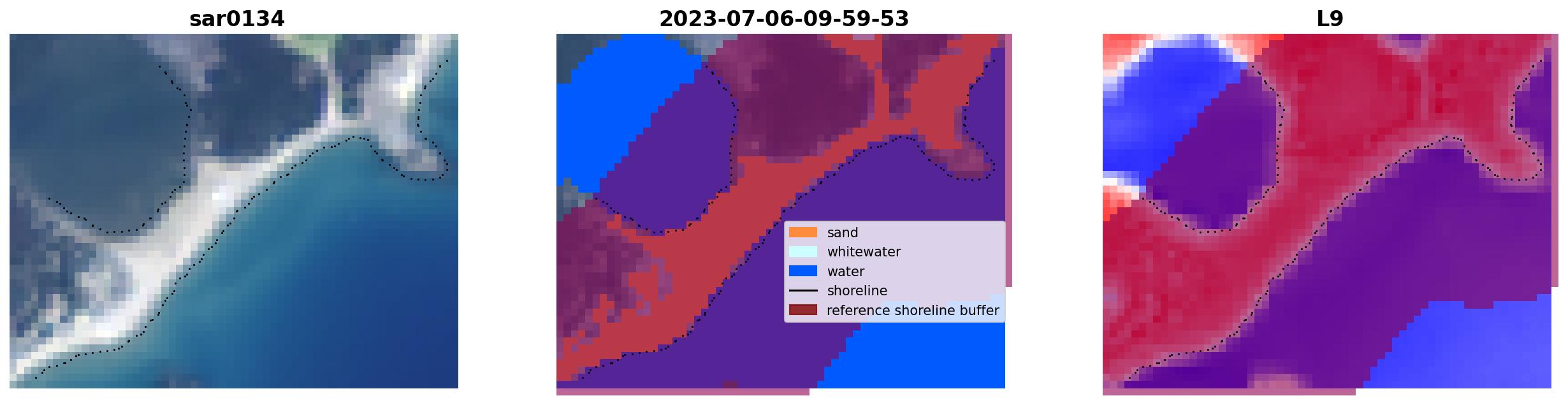 sar0134

2023-07-06-09-59-53

sand
whitewater
water
shoreline
reference shoreline buffer

L9